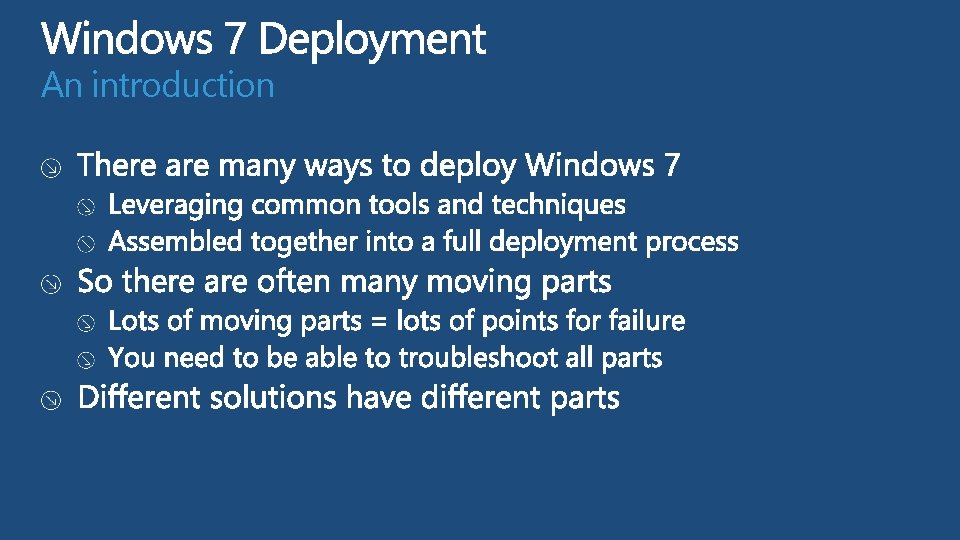 Windows 7 Deployment
An introduction

There are many ways to deploy Windows 7
Leveraging common tools and techniques
Assembled together into a full deployment process
So there are often many moving parts
Lots of moving parts = lots of points for failure
You need to be able to troubleshoot all parts
Different solutions have different parts